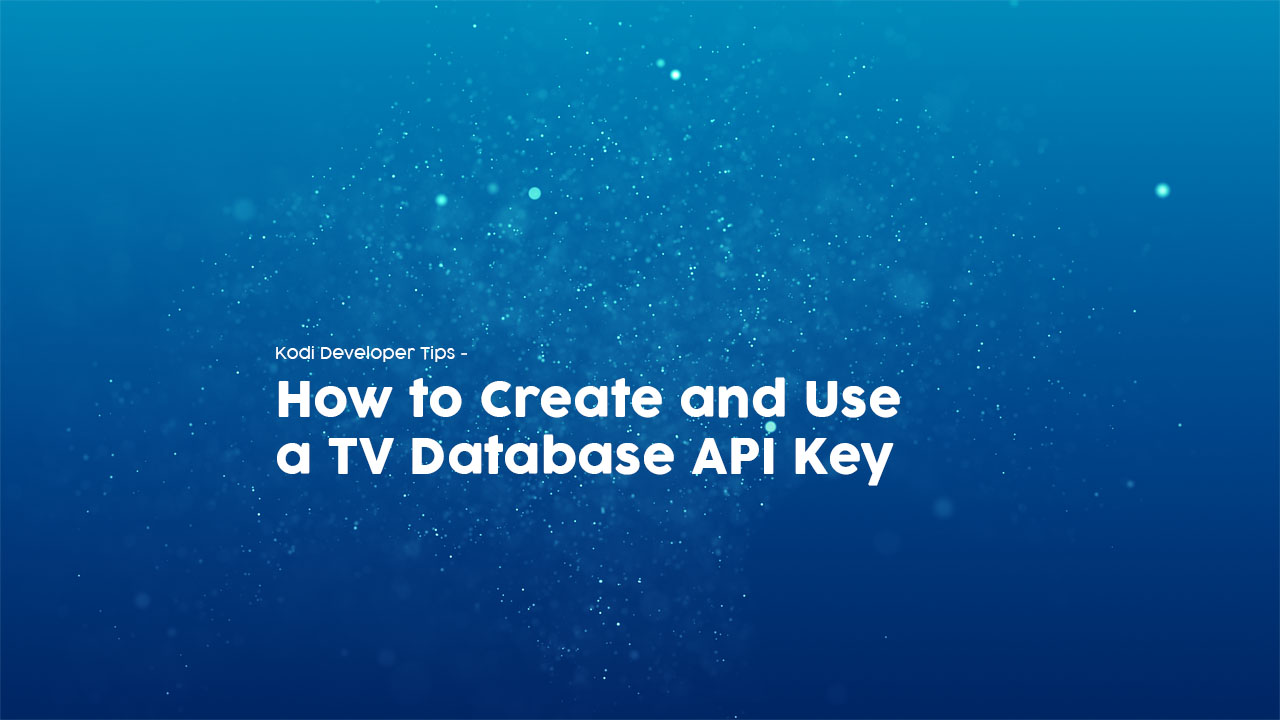 Kodi Developer Tips -

How to Create and Use a TV Database API Key